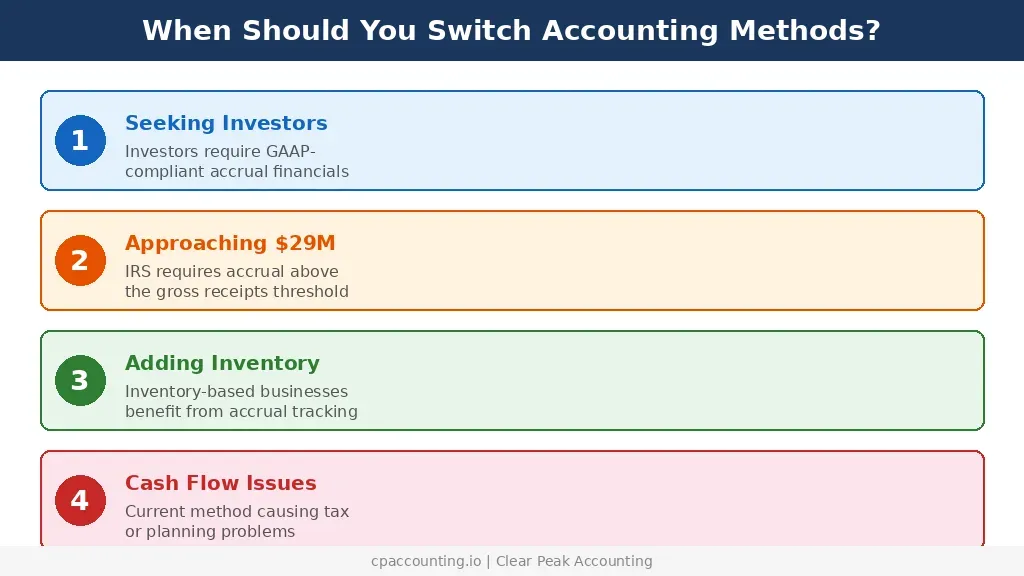 When Should You Switch Accounting Methods?

1

Seeking Investors

Investors require GAAP-compliant accrual financials

2

Approaching $29M

IRS requires accrual above the gross receipts threshold

3

Adding Inventory

Inventory-based businesses benefit from accrual tracking

4

Cash Flow Issues

Current method causing tax or planning problems

cpaccounting.io | Clear Peak Accounting